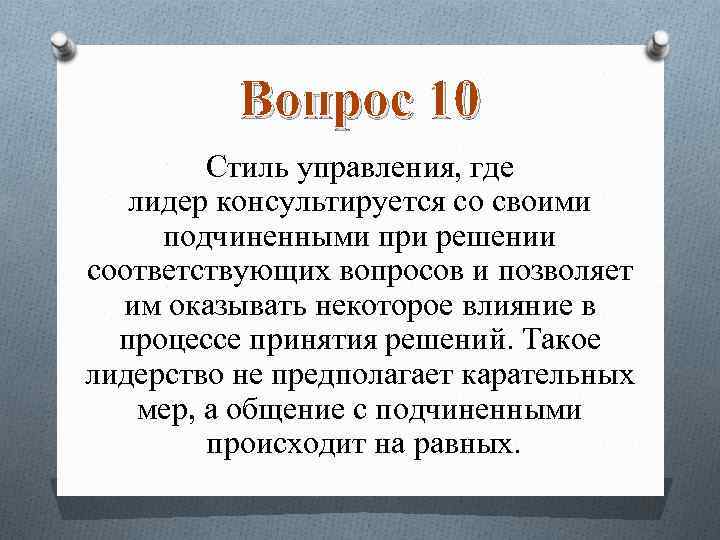 Вопрос 10

Стиль управления, где лидер консультируется со своими подчиненными при решении соответствующих вопросов и позволяет им оказывать некоторое влияние в процессе принятия решений. Такое лидерство не предполагает карательных мер, а общение с подчиненными происходит на равных.